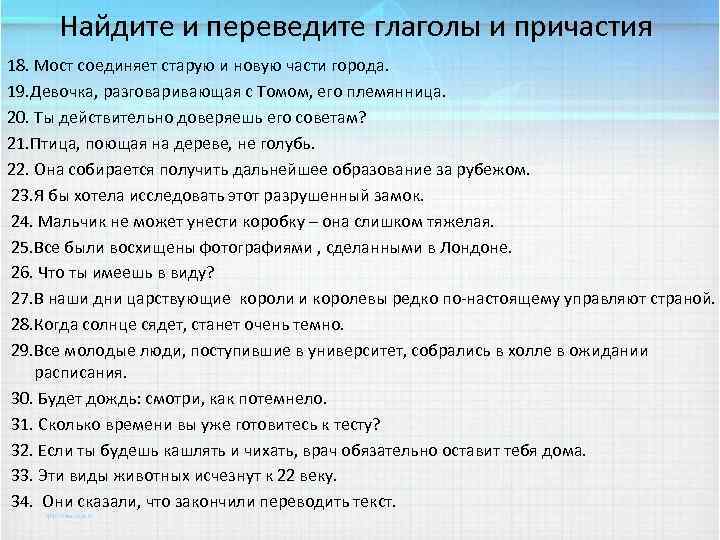 Найдите и переведите глаголы и причастия

18. Мост соединяет старую и новую части города.
19.Девочка, разговаривающая с Томом, его племянница.
20. Ты действительно доверяешь его советам?
21.Птица, поющая на дереве, не голубь.
22. Она собирается получить дальнейшее образование за рубежом.
23.Я бы хотела исследовать этот разрушенный замок.
24. Мальчик не может унести коробку – она слишком тяжелая.
25.Все были восхищены фотографиями , сделанными в Лондоне.
26. Что ты имеешь в виду?
27.В наши дни царствующие короли и королевы редко по-настоящему управляют страной.
28.Когда солнце сядет, станет очень темно.
29.Все молодые люди, поступившие в университет, собрались в холле в ожидании расписания.
30. Будет дождь: смотри, как потемнело.
31. Сколько времени вы уже готовитесь к тесту?
32. Если ты будешь кашлять и чихать, врач обязательно оставит тебя дома.
33. Эти виды животных исчезнут к 22 веку.
34. Они сказали, что закончили переводить текст.